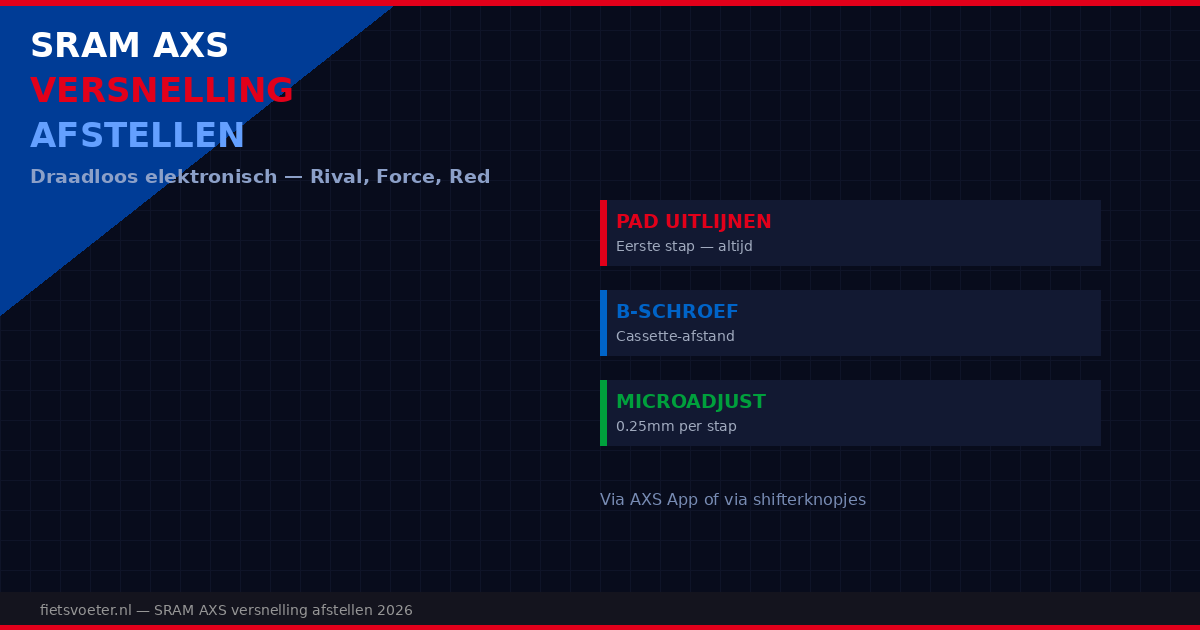 SRAM AXS
VERSNELLING
AFSTELLEN

Draadloos elektronisch — Rival, Force, Red

PAD UITLIJNEN
Eerste stap — altijd

B-SCHROEF
Cassette-afstand

MICROADJUST
0.25mm per stap

Via AXS App of via shifterknopjes

fietsvoeter.nl — SRAM AXS versnelling afstellen 2026